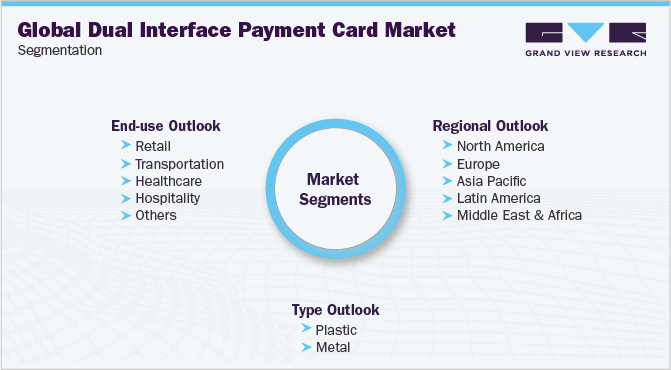 Global Dual Interface Payment Card Market
Segmentation

GRAND VIEW RESEARCH

End-use Outlook
Retail
Transportation
Healthcare
Hospitality
Others

Market Segments

Regional Outlook
North America
Europe
Asia Pacific
Latin America
Middle East & Africa

Type Outlook
Plastic
Metal